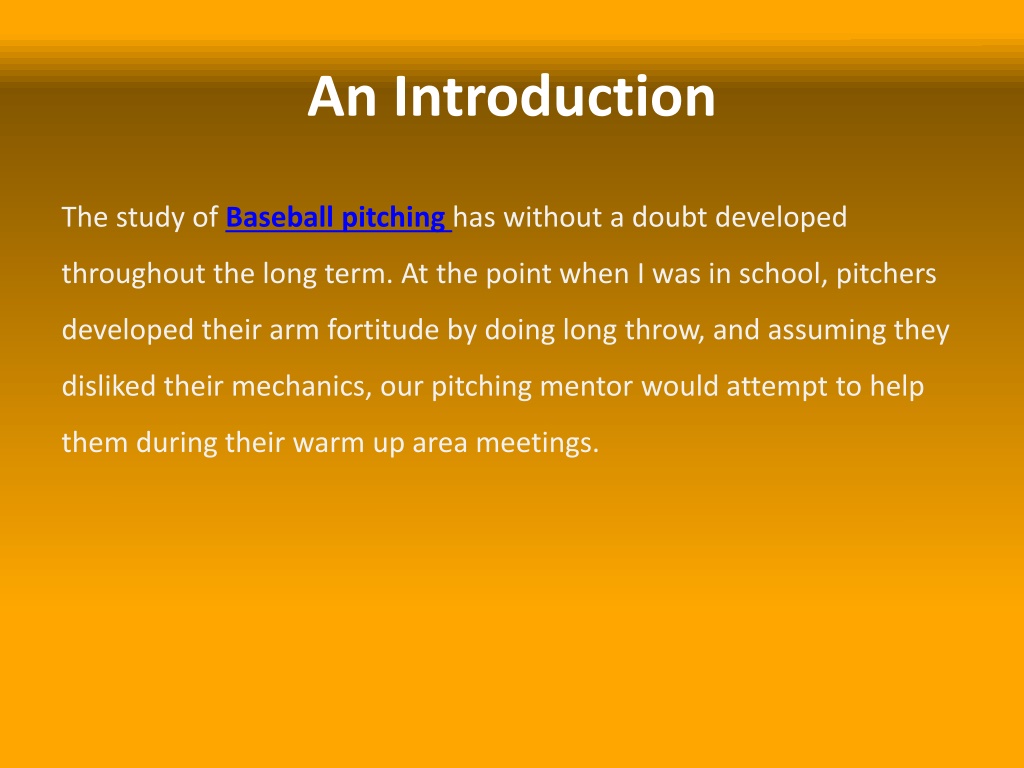 An Introduction

The study of Baseball pitching has without a doubt developed throughout the long term. At the point when I was in school, pitchers developed their arm fortitude by doing long throw, and assuming they disliked their mechanics, our pitching mentor would attempt to help them during their warm up area meetings.